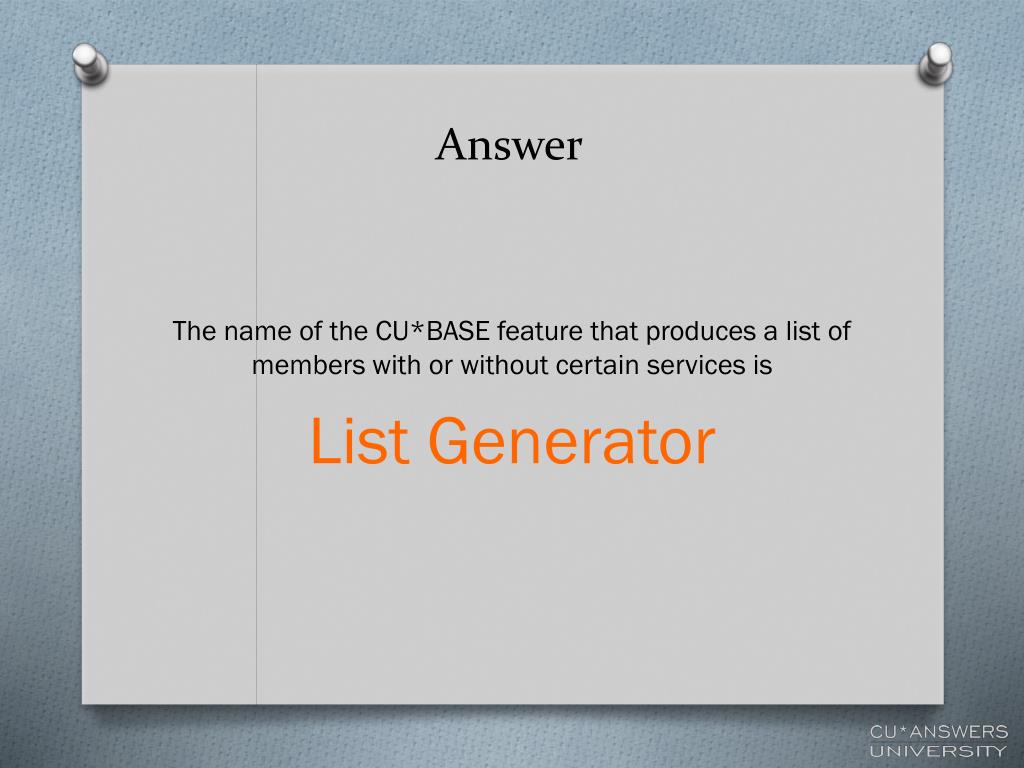 Answer

The name of the CU*BASE feature that produces a list of members with or without certain services is

List Generator

CU*ANSWERS
UNIVERSITY